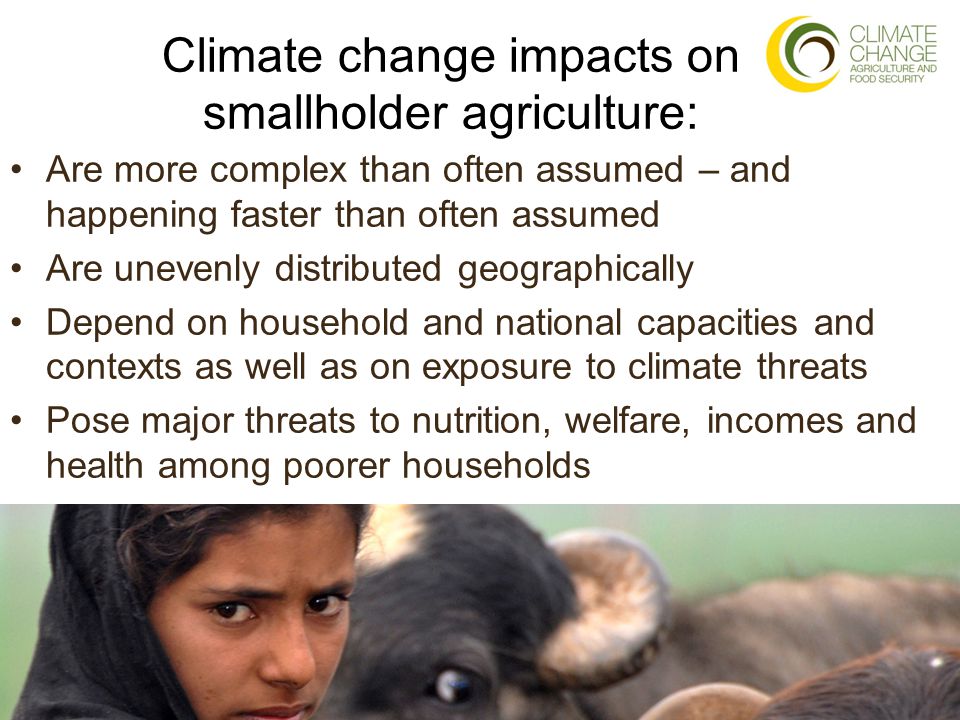 Climate change impacts on smallholder agriculture:

CLIMATE CHANGE AGRICULTURE AND FOOD SECURITY

• Are more complex than often assumed – and happening faster than often assumed

• Are unevenly distributed geographically

• Depend on household and national capacities and contexts as well as on exposure to climate threats

• Pose major threats to nutrition, welfare, incomes and health among poorer households